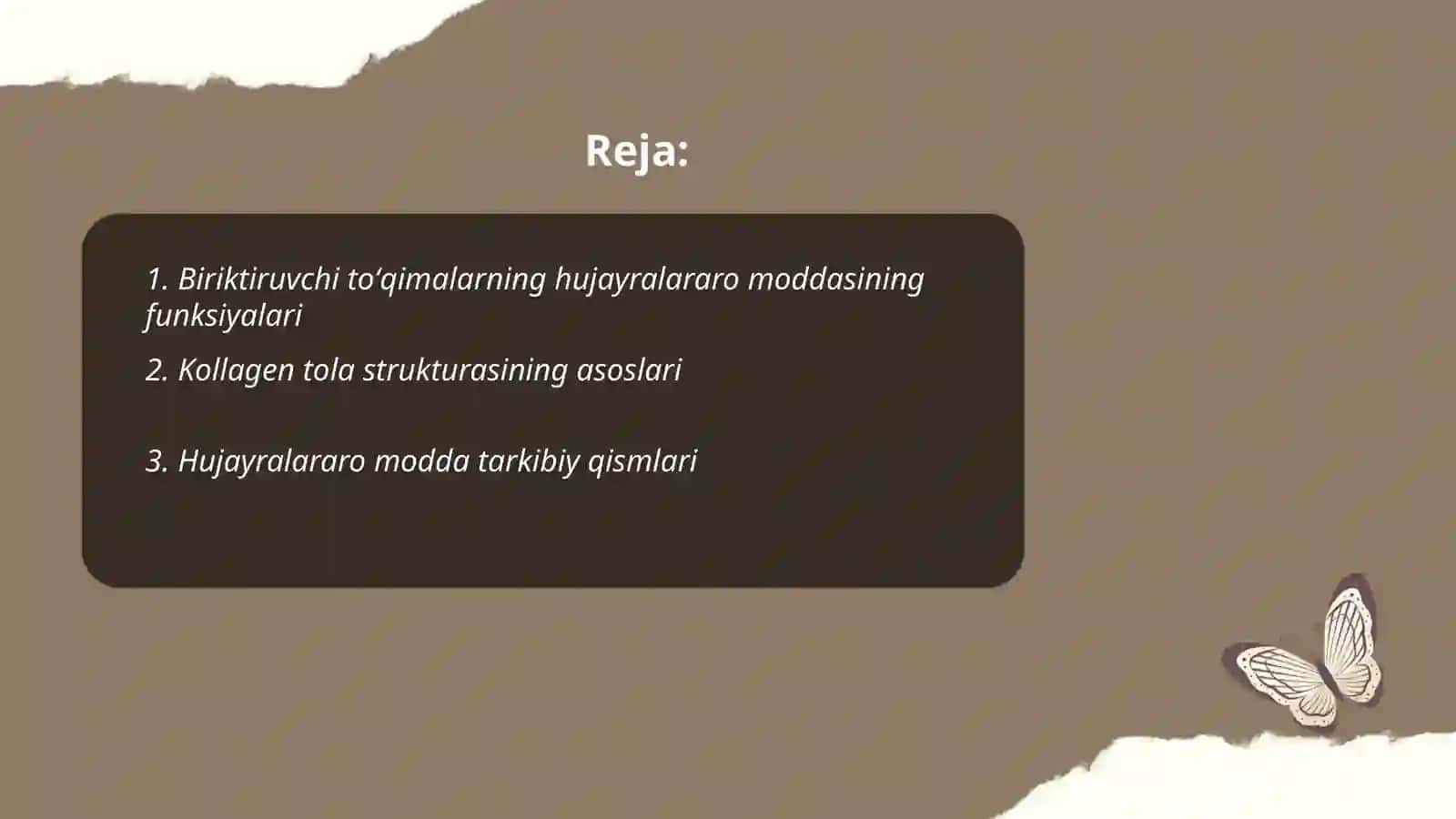 Reja:

1. Biriktiruvchi to‘qimalarning hujayralararo moddasining funksiyalari

2. Kollagen tola strukturasining asoslari

3. Hujayralararo modda tarkibiy qismlari